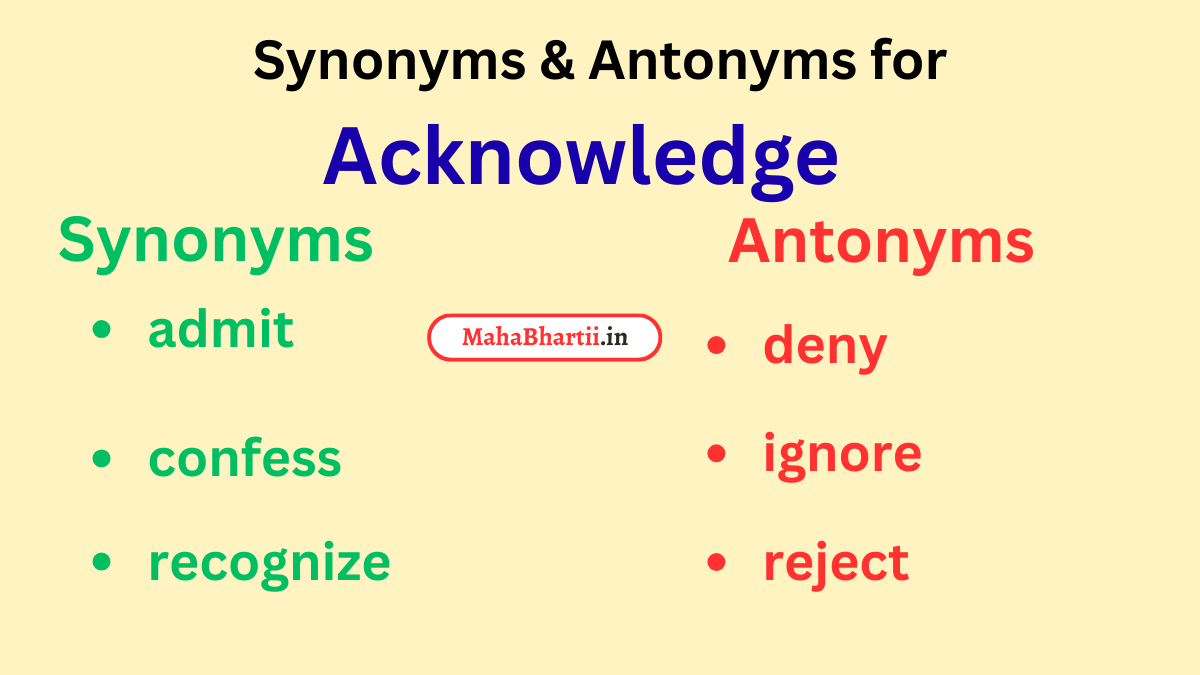 Synonyms & Antonyms for

Acknowledge

Synonyms

- admit
- confess
- recognize

MahaBhartii.in

Antonyms

- deny
- ignore
- reject